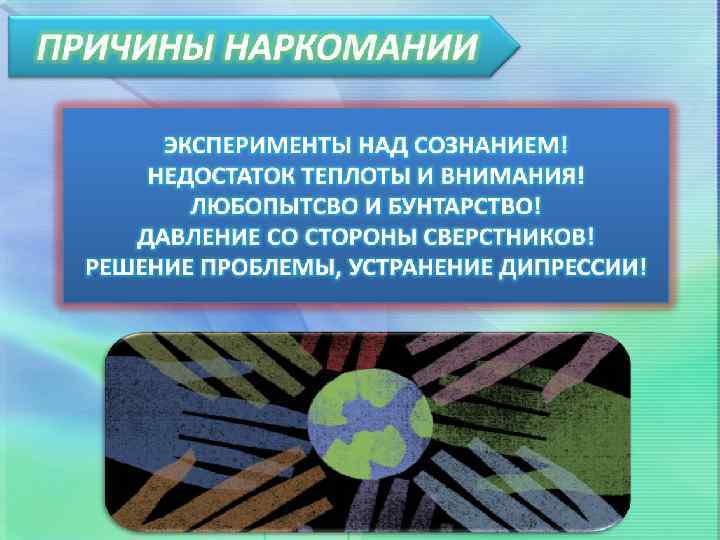 ПРИЧИНЫ НАРКОМАНИИ

ЭКСПЕРИМЕНТЫ НАД СОЗНАНИЕМ!
НЕДОСТАТОК ТЕПЛОТЫ И ВНИМАНИЯ!
ЛЮБОПЫТСВО И БУНТАРСТВО!
ДАВЛЕНИЕ СО СТОРОНЫ СВЕРСТНИКОВ!
РЕШЕНИЕ ПРОБЛЕМЫ, УСТРАНЕНИЕ ДИПРЕССИИ!